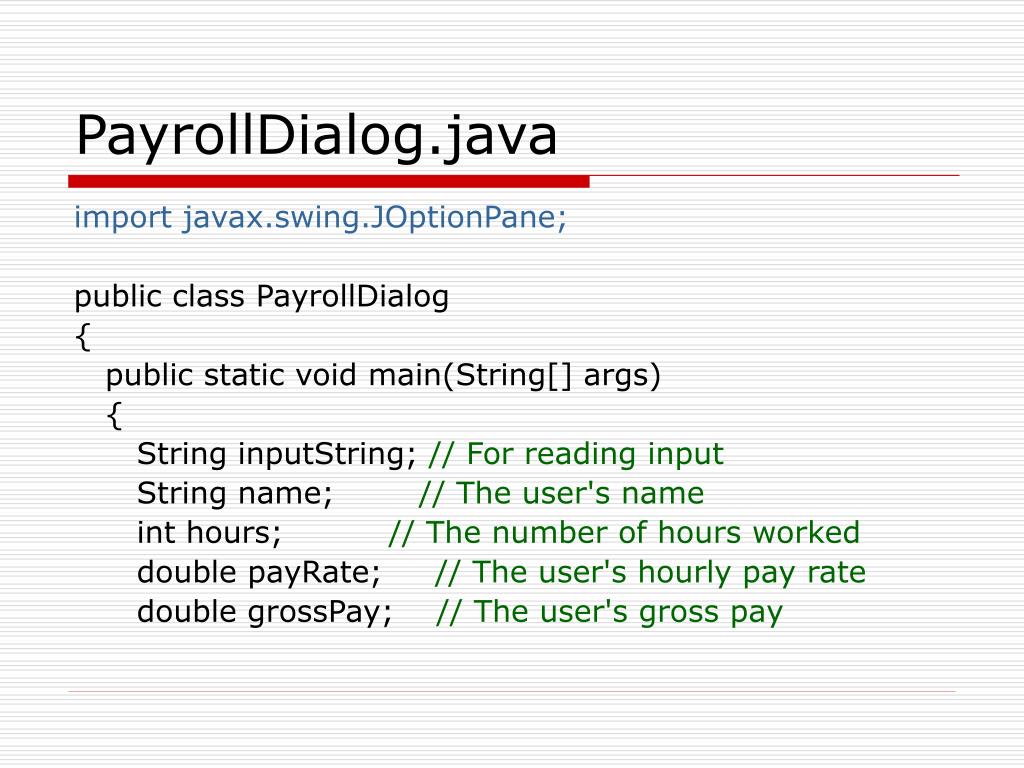 PayrollDialog.java

import javax.swing.JOptionPane;

public class PayrollDialog
{
public static void main(String[] args)
{
String inputString; // For reading input
String name; // The user's name
int hours; // The number of hours worked
double payRate; // The user's hourly pay rate
double grossPay; // The user's gross pay